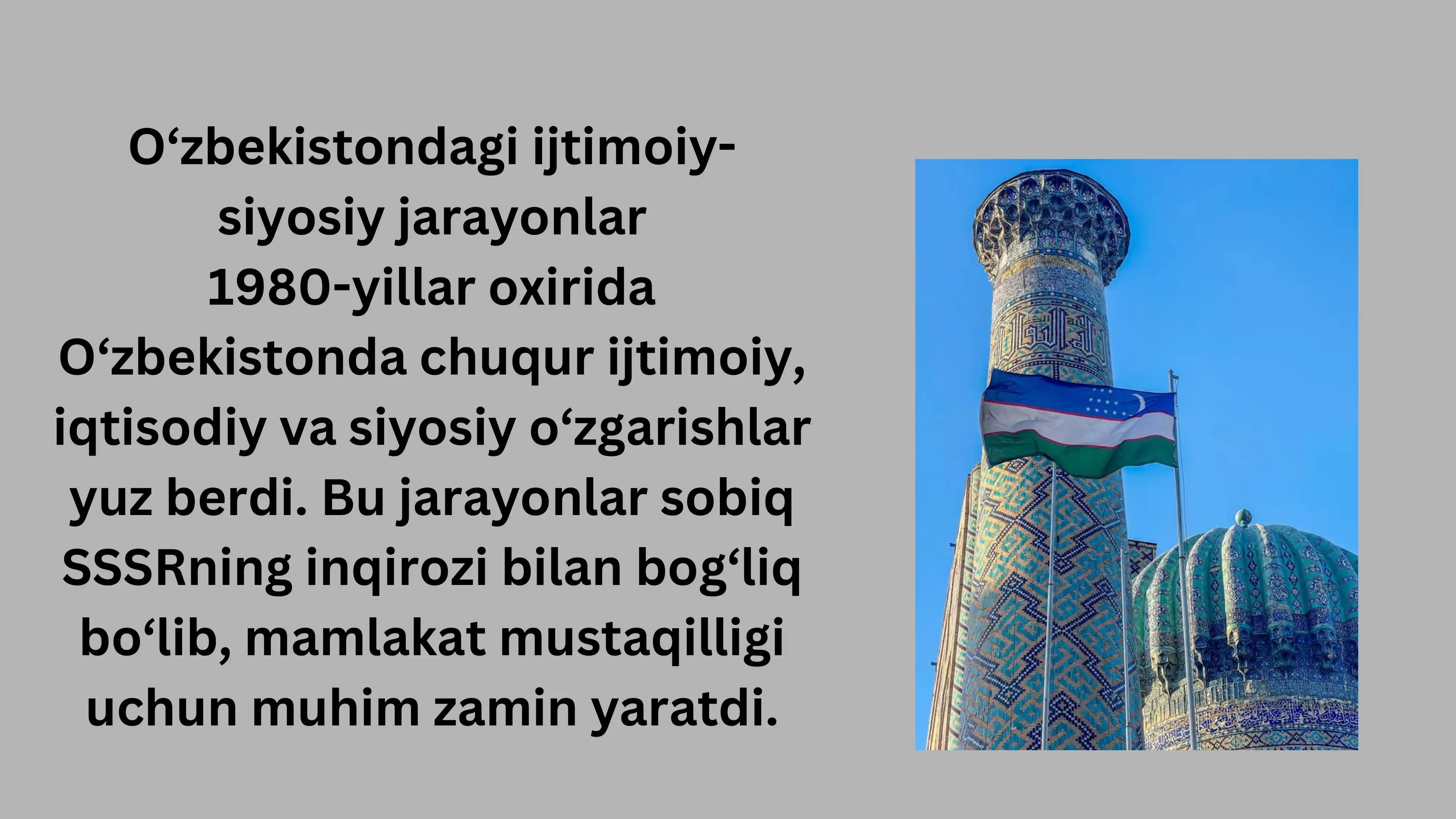 O‘zbekistondagi ijtimoiy-siyosiy jarayonlar
1980-yillar oxirida O‘zbekistonda chuqur ijtimoiy, iqtisodiy va siyosiy o‘zgarishlar yuz berdi. Bu jarayonlar sobiq SSSRning inqirozi bilan bog‘liq bo‘lib, mamlakat mustaqilligi uchun muhim zamin yaratdi.